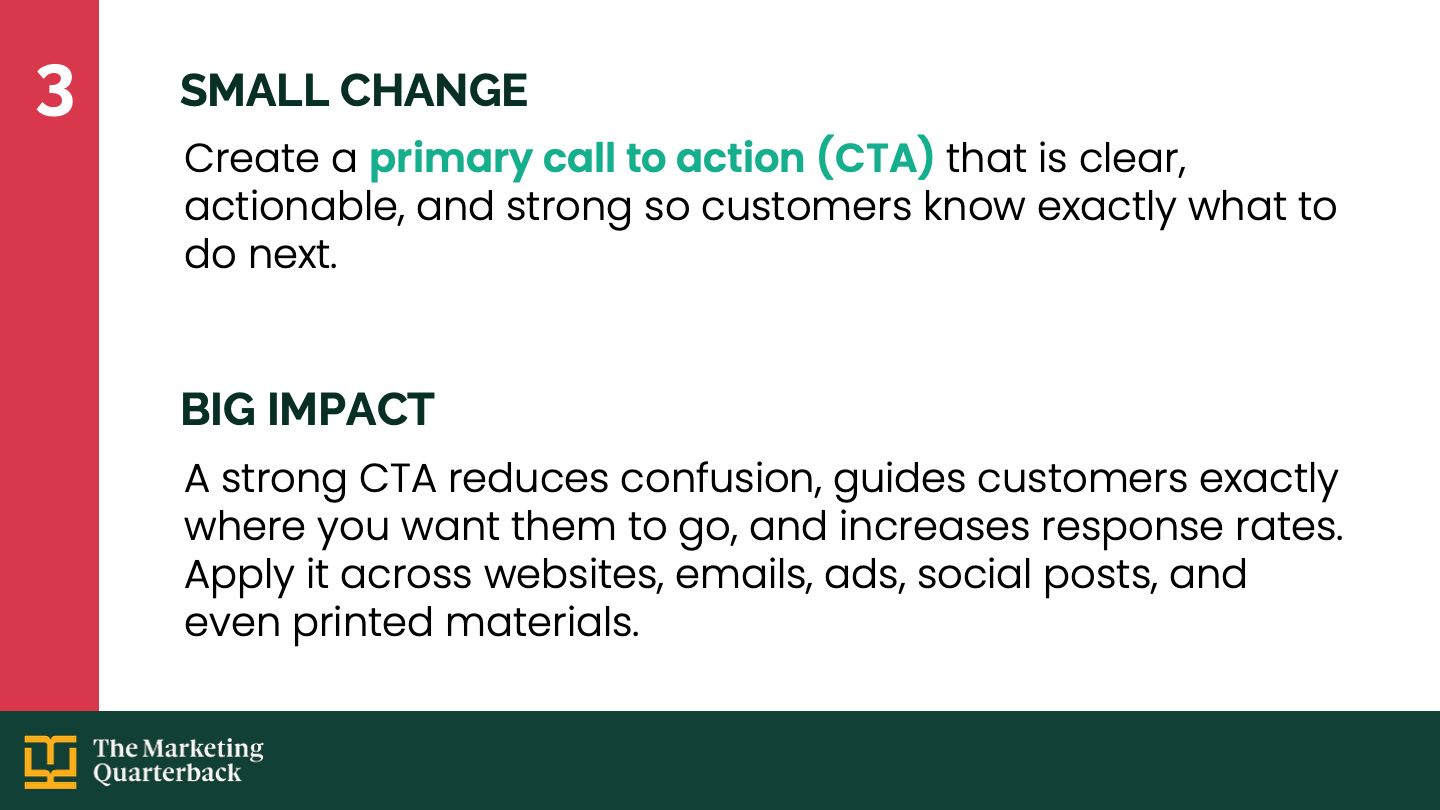 3

SMALL CHANGE

Create a primary call to action (CTA) that is clear, actionable, and strong so customers know exactly what to do next.

BIG IMPACT

A strong CTA reduces confusion, guides customers exactly where you want them to go, and increases response rates. Apply it across websites, emails, ads, social posts, and even printed materials.

The Marketing Quarterback